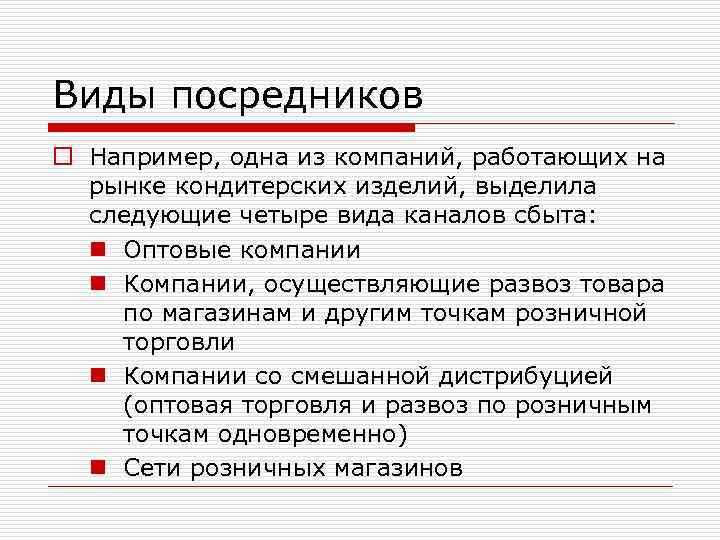 Виды посредников

Например, одна из компаний, работающих на рынке кондитерских изделий, выделила следующие четыре вида каналов сбыта:

Оптовые компании

Компании, осуществляющие развоз товара по магазинам и другим точкам розничной торговли

Компании со смешанной дистрибуцией (оптовая торговля и развоз по розничным точкам одновременно)

Сети розничных магазинов